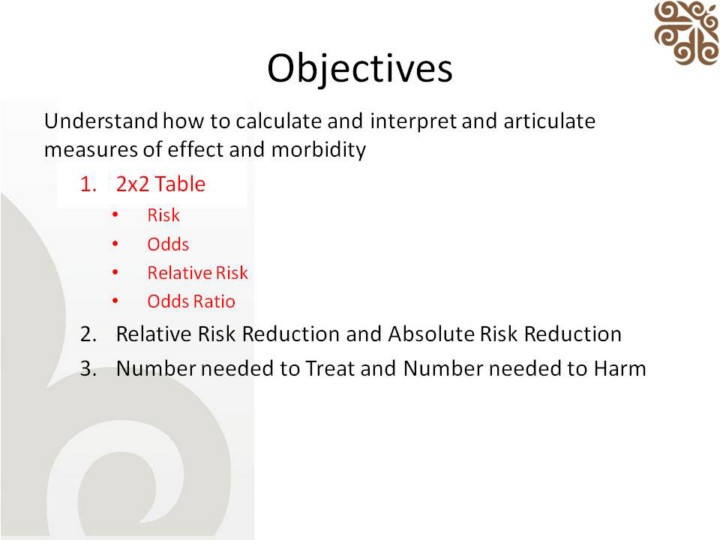 Objectives

Understand how to calculate and interpret and articulate measures of effect and morbidity

1. 2x2 Table
• Risk
• Odds
• Relative Risk
• Odds Ratio
2. Relative Risk Reduction and Absolute Risk Reduction
3. Number needed to Treat and Number needed to Harm